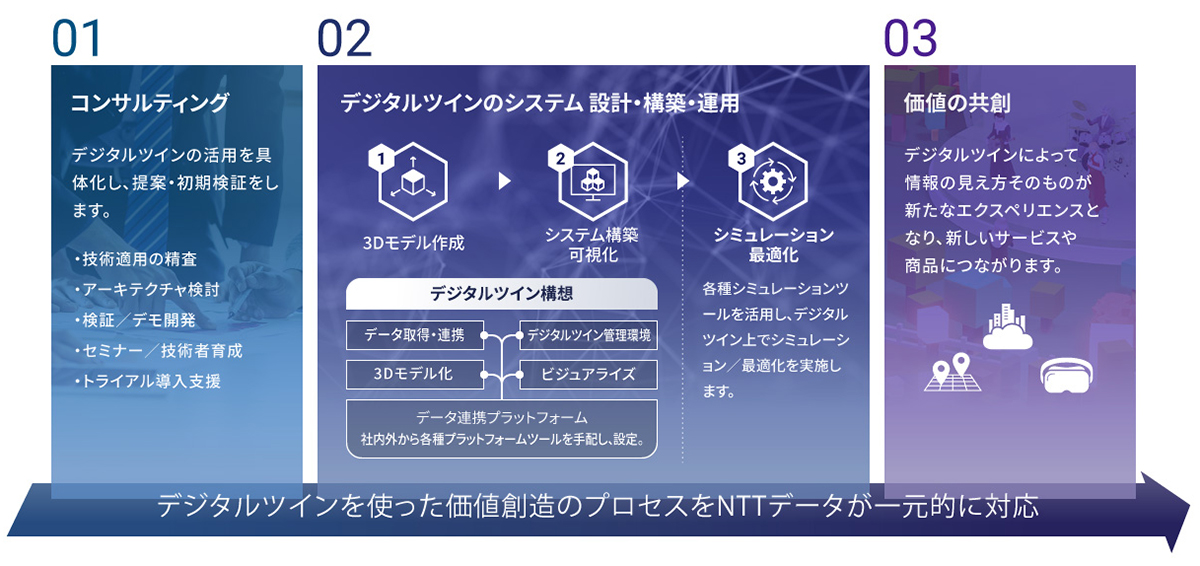 01

コンサルティング

デジタルツインの活用を具体化し、提案・初期検証をします。

・技術適用の精査
・アーキテクチャ検討
・検証／デモ開発
・セミナー／技術者育成
・トライアル導入支援

02

デジタルツインのシステム 設計・構築・運用

1
3Dモデル作成

2
システム構築
可視化

3
シミュレーション
最適化

デジタルツイン構想

データ取得・連携
デジタルツイン管理環境
3Dモデル化
ビジュアライズ

データ連携プラットフォーム
社内外から各種プラットフォームツールを手配し、設定。

各種シミュレーションツールを活用し、デジタルツイン上でシミュレーション／最適化を実施します。

03

価値の共創

デジタルツインによって情報の見え方そのものが新たなエクスペリエンスとなり、新しいサービスや商品につながります。

デジタルツインを使った価値創造のプロセスをNTTデータが一元的に対応